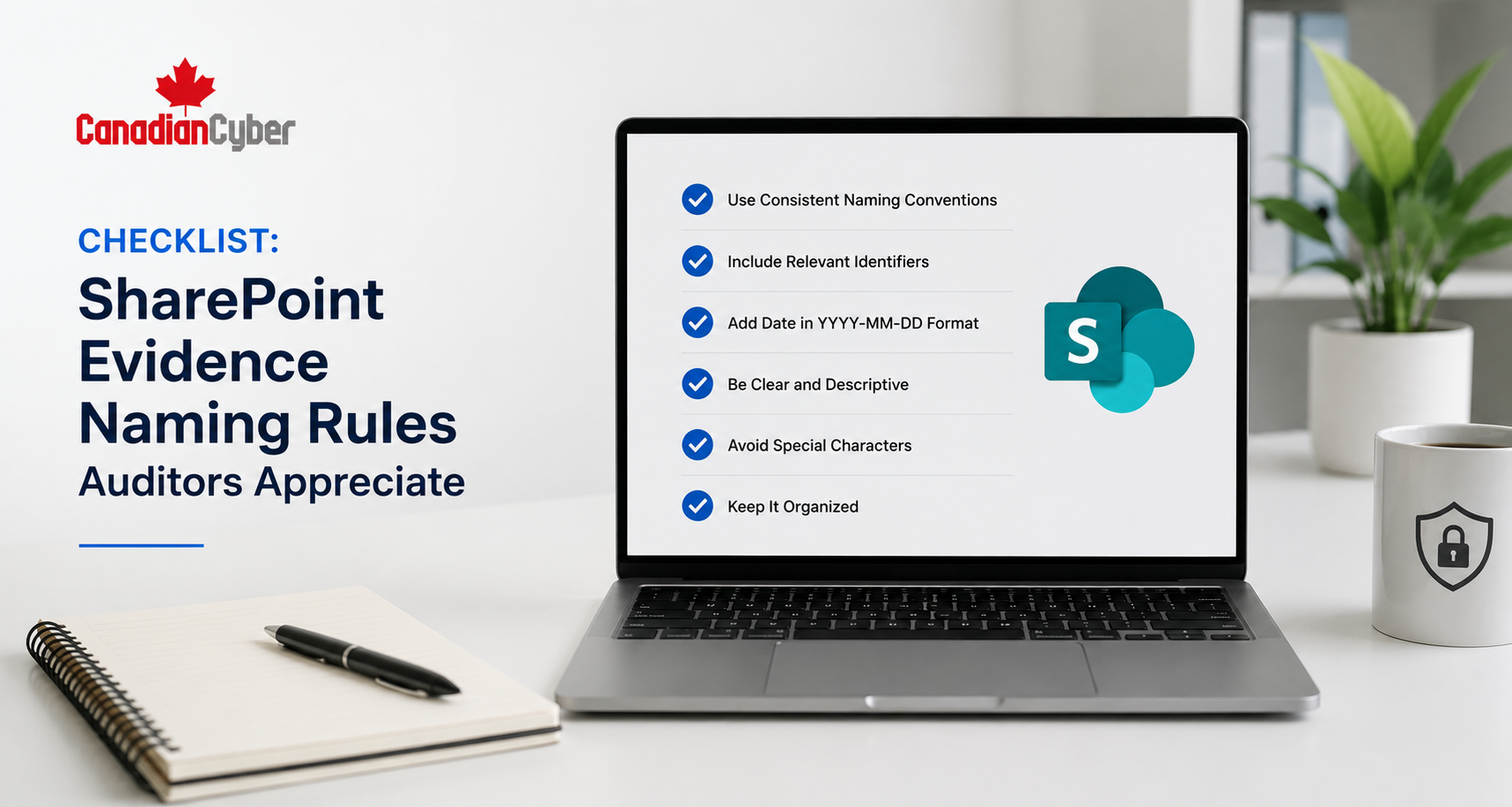 CanadianCyber

CHECKLIST:

SharePoint Evidence Naming Rules

Auditors Appreciate

Use Consistent Naming Conventions

Include Relevant Identifiers

Add Date in YYYY-MM-DD Format

Be Clear and Descriptive

Avoid Special Characters

Keep It Organized

S